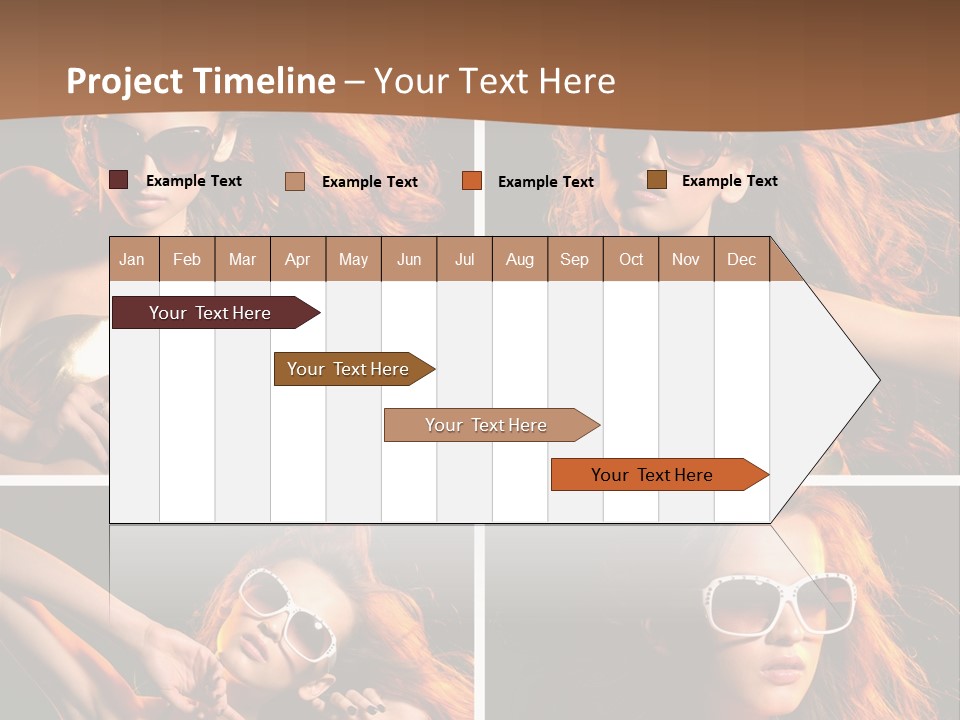 Project Timeline – Your Text Here

Example Text
Example Text
Example Text
Example Text

| Jan | Feb | Mar | Apr | May | Jun | Jul | Aug | Sep | Oct | Nov | Dec |
|---|---|---|---|---|---|---|---|---|---|---|---|

Your Text Here

Your Text Here

Your Text Here

Your Text Here